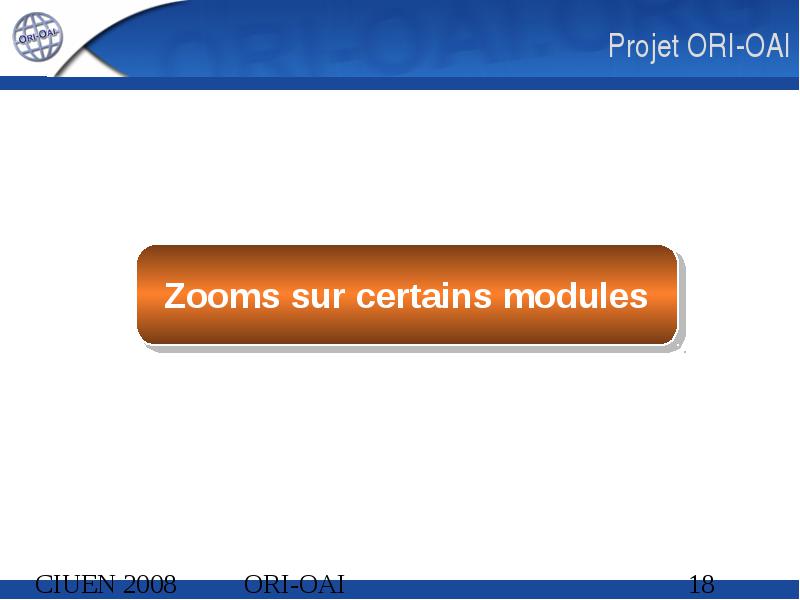 ORI-OAI

Projet ORI-OAI

Zooms sur certains modules

CIUEN 2008 ORI-OAI 18